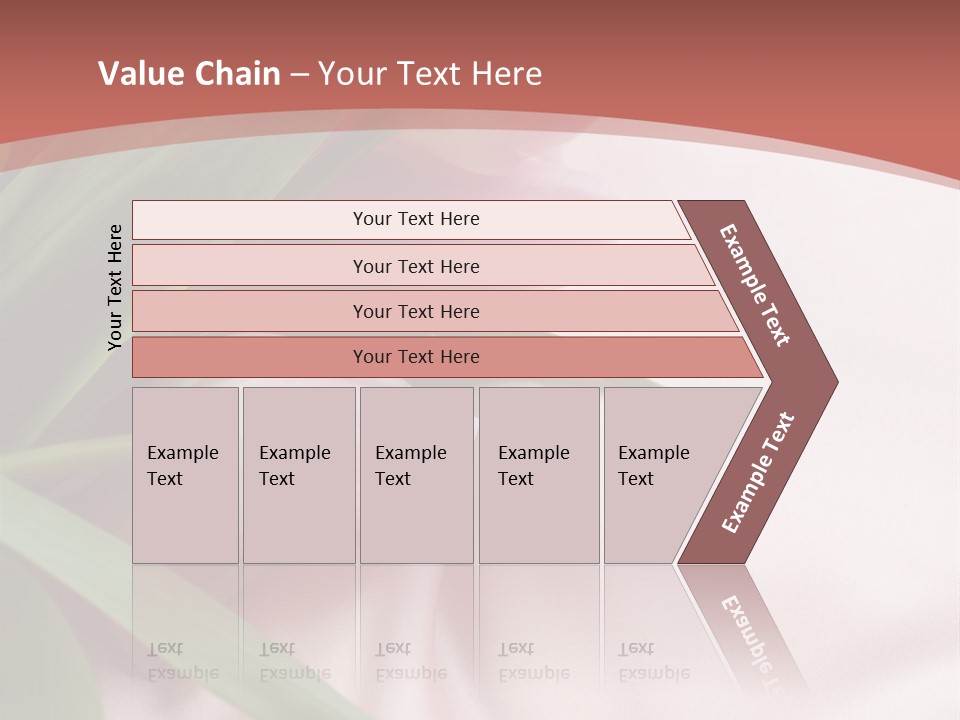 Value Chain – Your Text Here

Your Text Here

Your Text Here

Your Text Here

Your Text Here

Your Text Here

Example Text

Example Text

Example Text

Example Text

Example Text

Example Text

Example Text